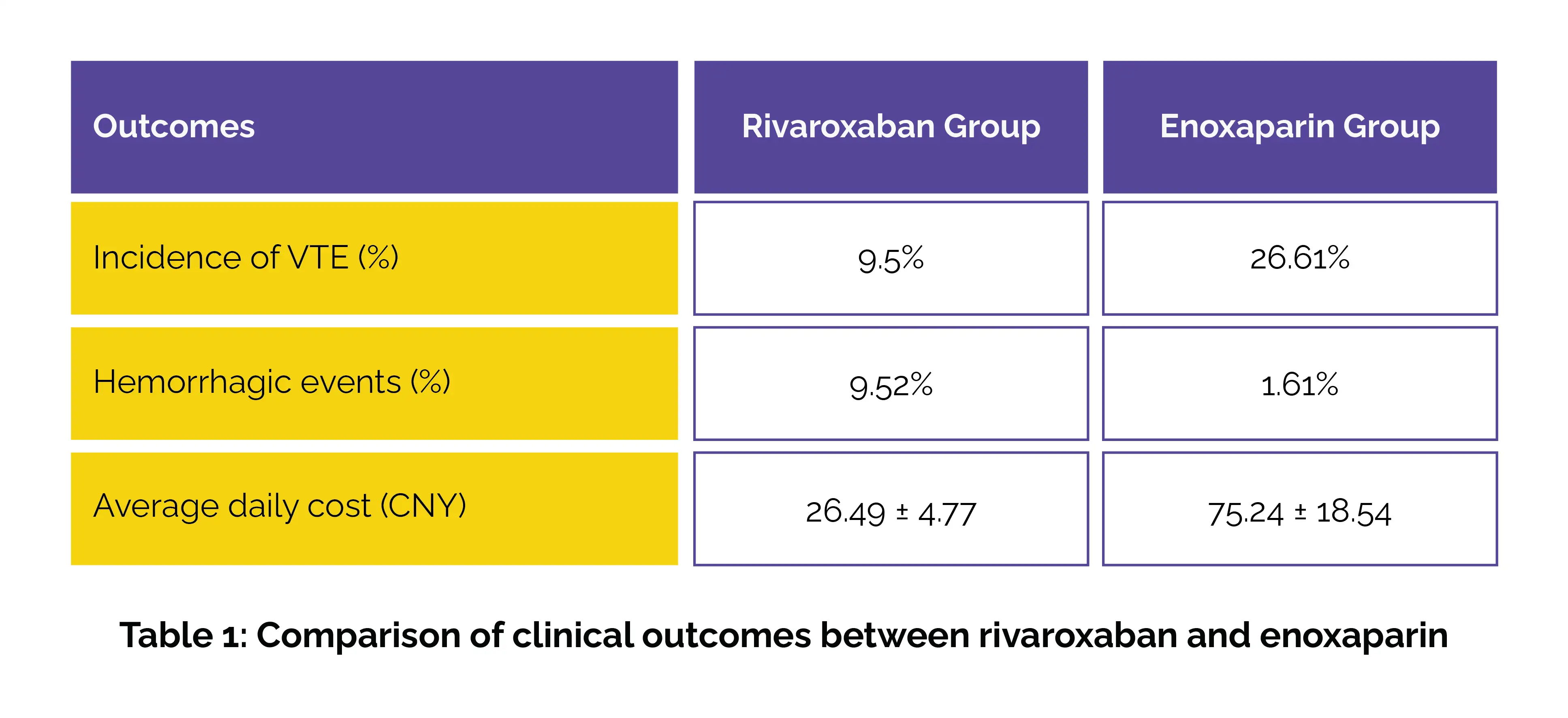 | Outcomes | Rivaroxaban Group | Enoxaparin Group |
|---|---|---|
| Incidence of VTE (%) | 9.5% | 26.61% |
| Hemorrhagic events (%) | 9.52% | 1.61% |
| Average daily cost (CNY) | 26.49 ± 4.77 | 75.24 ± 18.54 |

Table 1: Comparison of clinical outcomes between rivaroxaban and enoxaparin